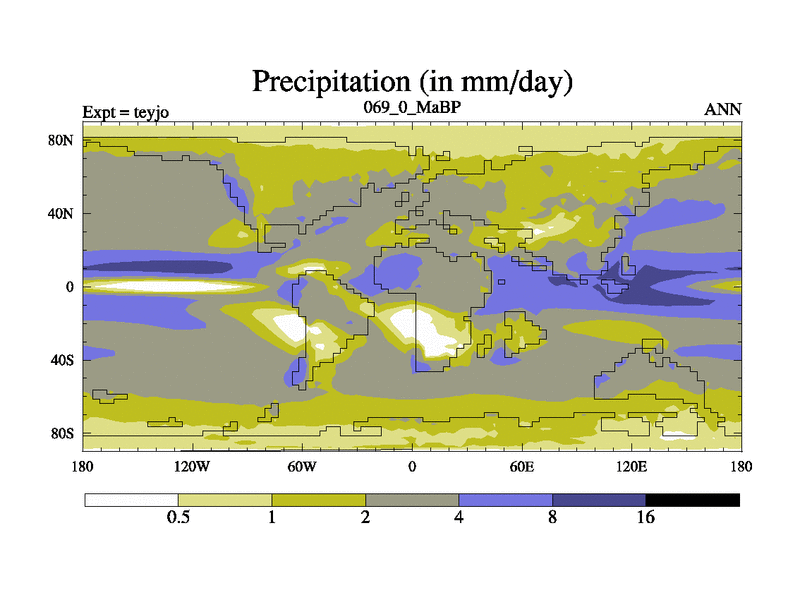 Precipitation (in mm/day)

Expt = teyjo

069_0_MaBP

ANN

80N

40N

0

40S

80S

180

120W

60W

0

60E

120E

180

0.5

1

2

4

8

16